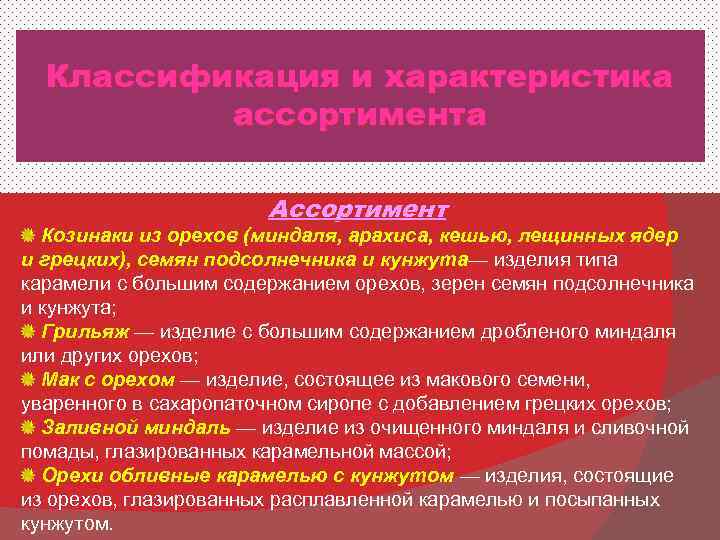 Классификация и характеристика ассортимента

Ассортимент

Козинаки из орехов (миндаля, арахиса, кешью, лещинных ядер и грецких), семян подсолнечника и кунжута— изделия типа карамели с большим содержанием орехов, зерен семян подсолнечника и кунжута;

Грильяж — изделие с большим содержанием дробленого миндаля или других орехов;

Мак с орехом — изделие, состоящее из макового семени, уваренного в сахаропаточном сиропе с добавлением грецких орехов;

Заливной миндаль — изделие из очищенного миндаля и сливочной помады, глазированных карамельной массой;

Орехи обливные карамелью с кунжутом — изделия, состоящие из орехов, глазированных расплавленной карамелью и посыпанных кунжутом.